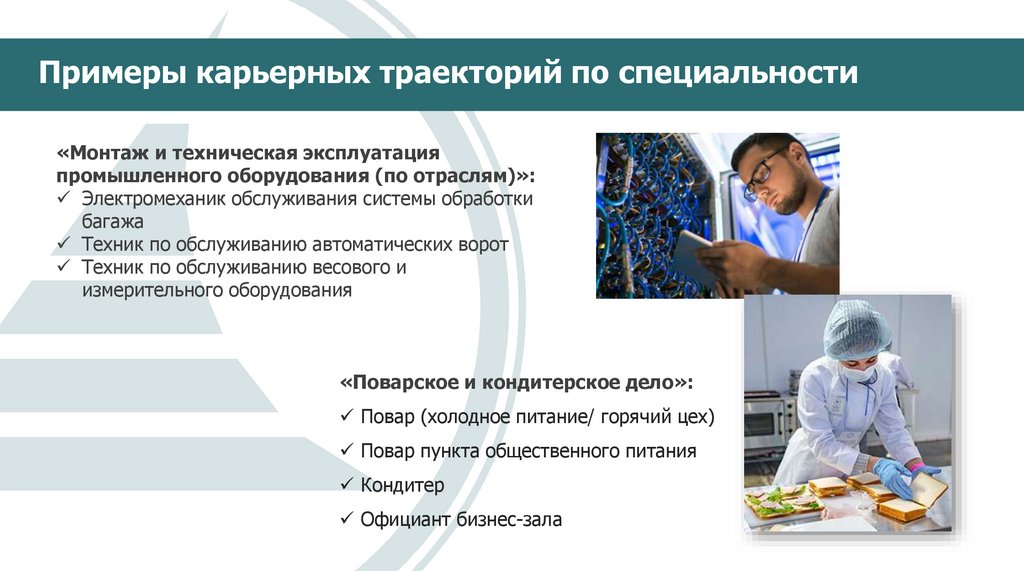 Примеры карьерных траекторий по специальности

«Монтаж и техническая эксплуатация промышленного оборудования (по отраслям)»:
✓ Электромеханик обслуживания системы обработки багажа
✓ Техник по обслуживанию автоматических ворот
✓ Техник по обслуживанию весового и измерительного оборудования

«Поварское и кондитерское дело»:
✓ Повар (холодное питание/ горячий цех)
✓ Повар пункта общественного питания
✓ Кондитер
✓ Официант бизнес-зала